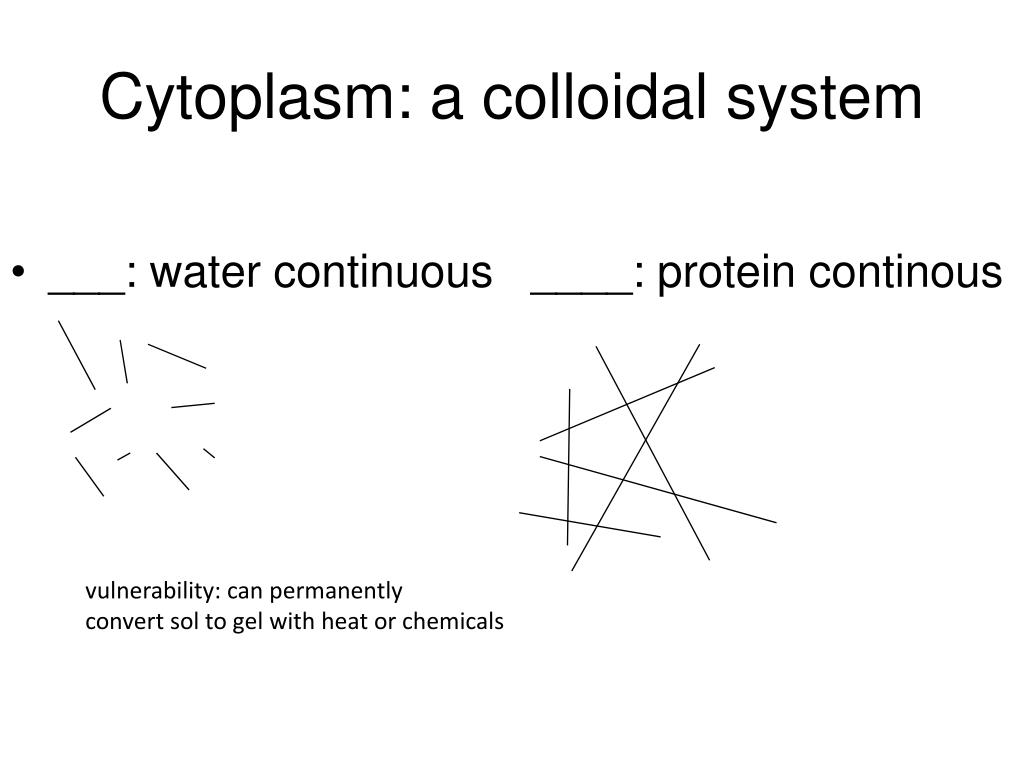 Cytoplasm: a colloidal system

• ___: water continuous ____: protein continous

vulnerability: can permanently convert sol to gel with heat or chemicals